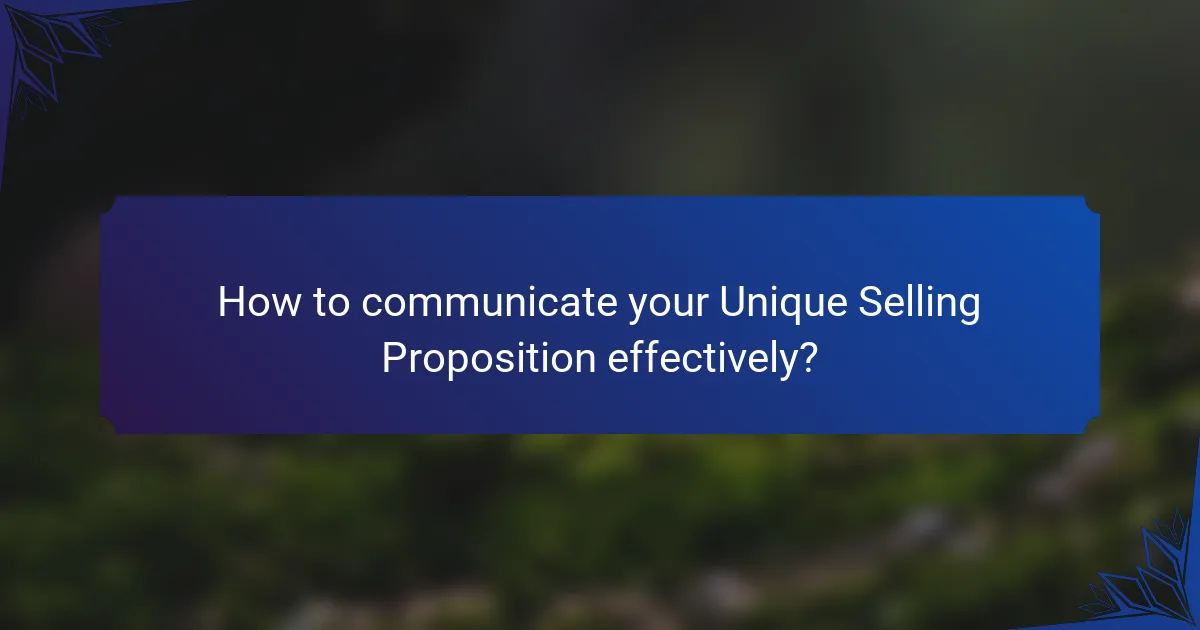 How to communicate your Unique Selling Proposition effectively?